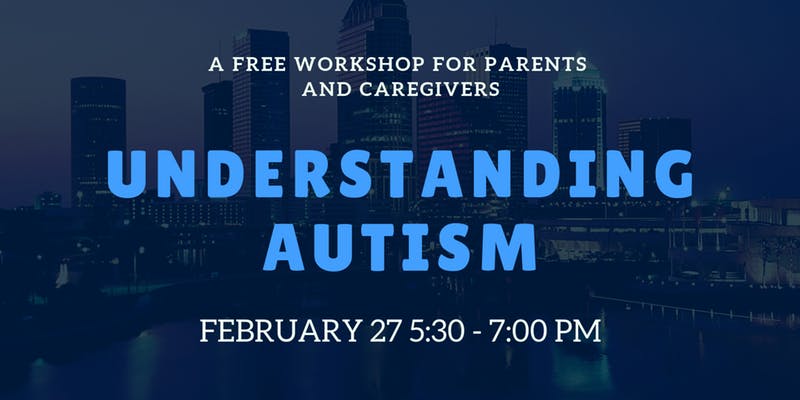 A FREE WORKSHOP FOR PARENTS AND CAREGIVERS

UNDERSTANDING AUTISM

FEBRUARY 27 5:30 - 7:00 PM